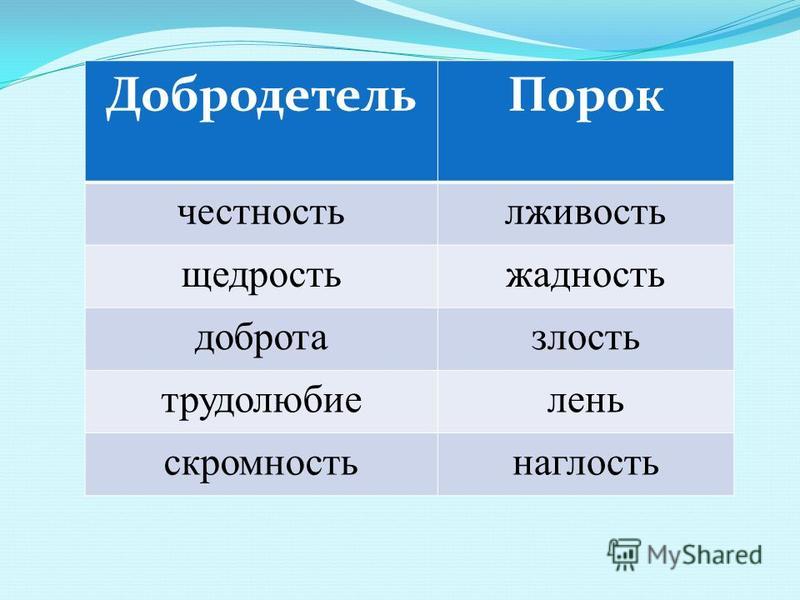 | Добродетель | Порок |
|---|---|
| честность | лживость |
| щедрость | жадность |
| доброта | злость |
| трудолюбие | лень |
| скромность | наглость |

MyShared